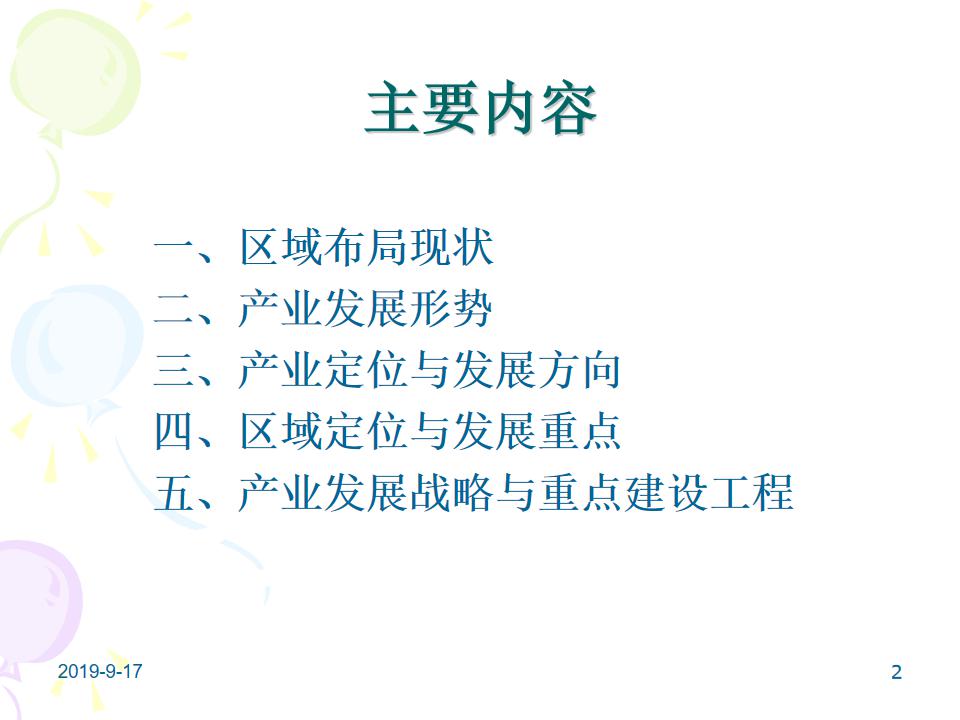 主要内容

一、区域布局现状
二、产业发展形势
三、产业定位与发展方向
四、区域定位与发展重点
五、产业发展战略与重点建设工程

2019-9-17

2